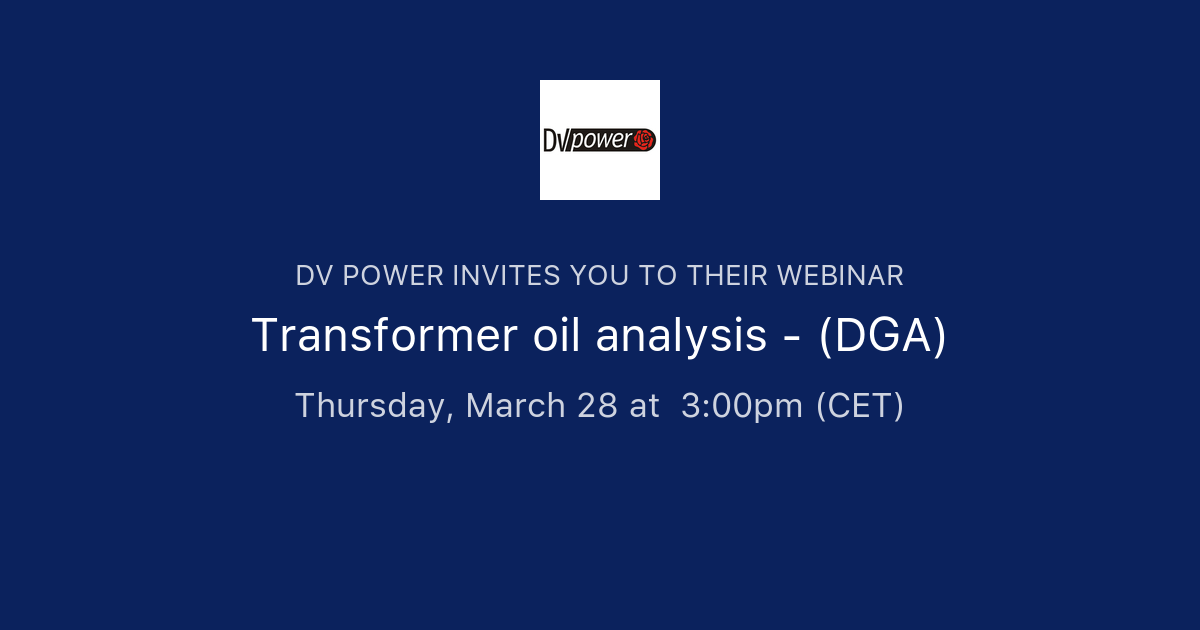 DV power

DV POWER INVITES YOU TO THEIR WEBINAR

Transformer oil analysis - (DGA)

Thursday, March 28 at 3:00pm (CET)